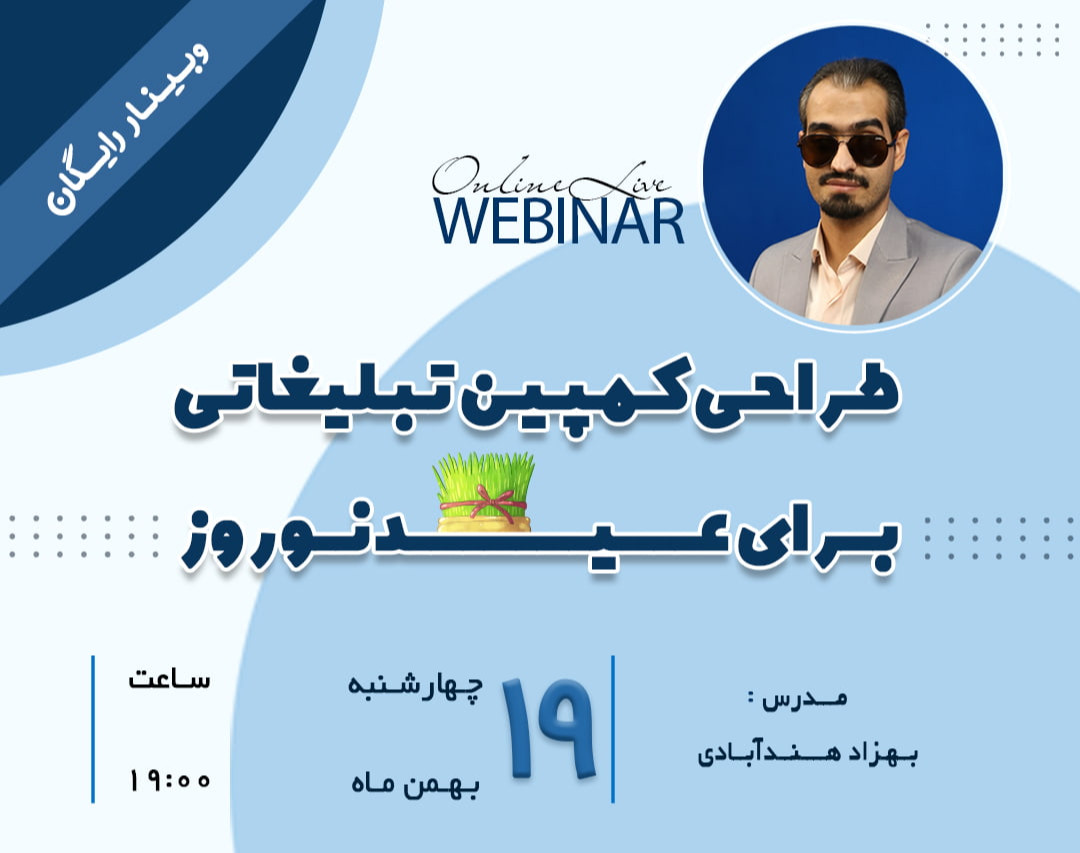 وبینار رایگان

Online Live
WEBINAR

طراحی کمپین تبلیغاتی
برای عید نوروز

مدرس :
بهزاد هندآبادی

چهارشنبه
۱۹
بهمن ماه

ساعت
۱۹:۰۰